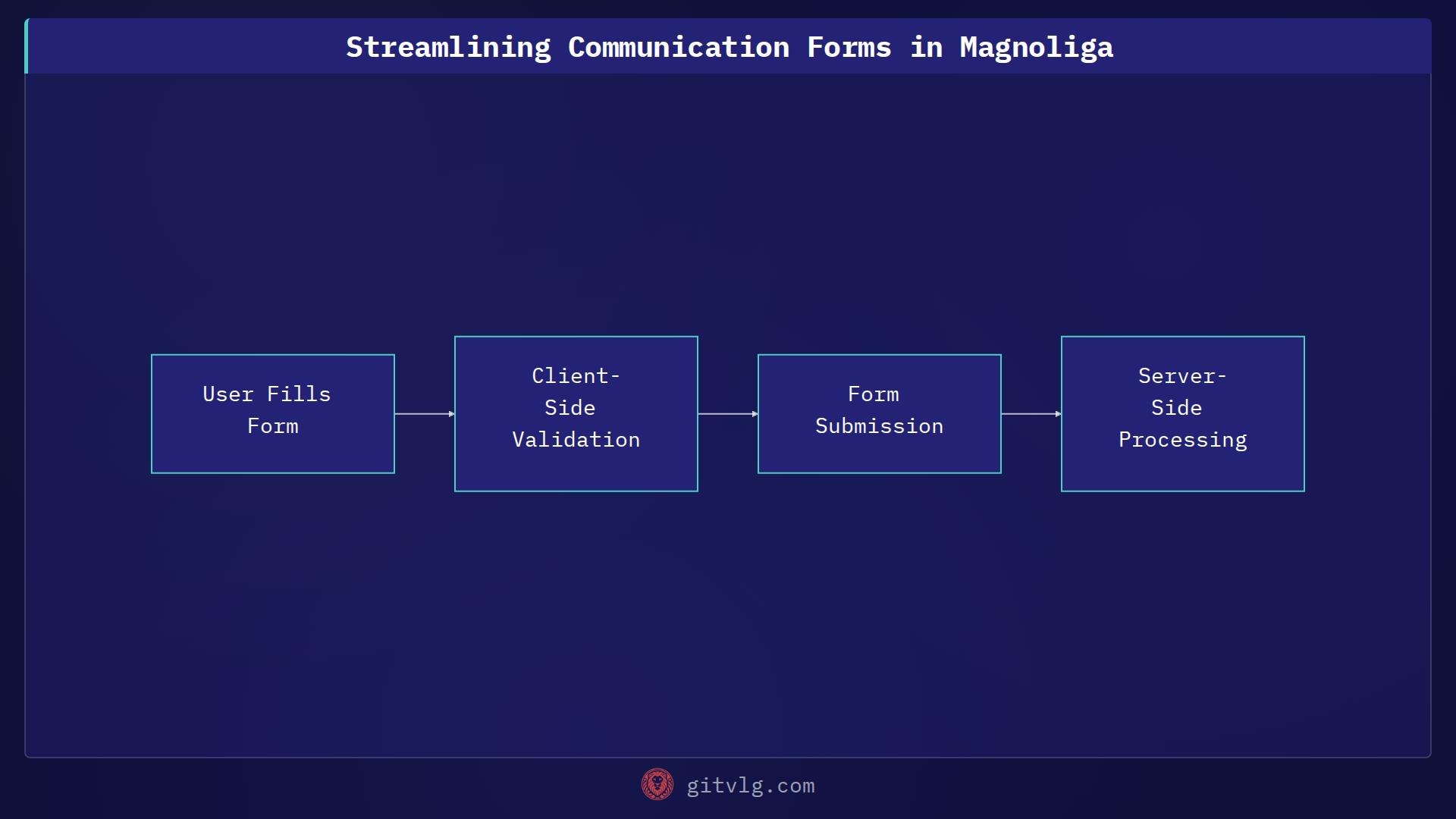 Streamlining Communication Forms in Magnoliga

User Fills Form

Client-Side Validation

Form Submission

Server-Side Processing

gitvlg.com